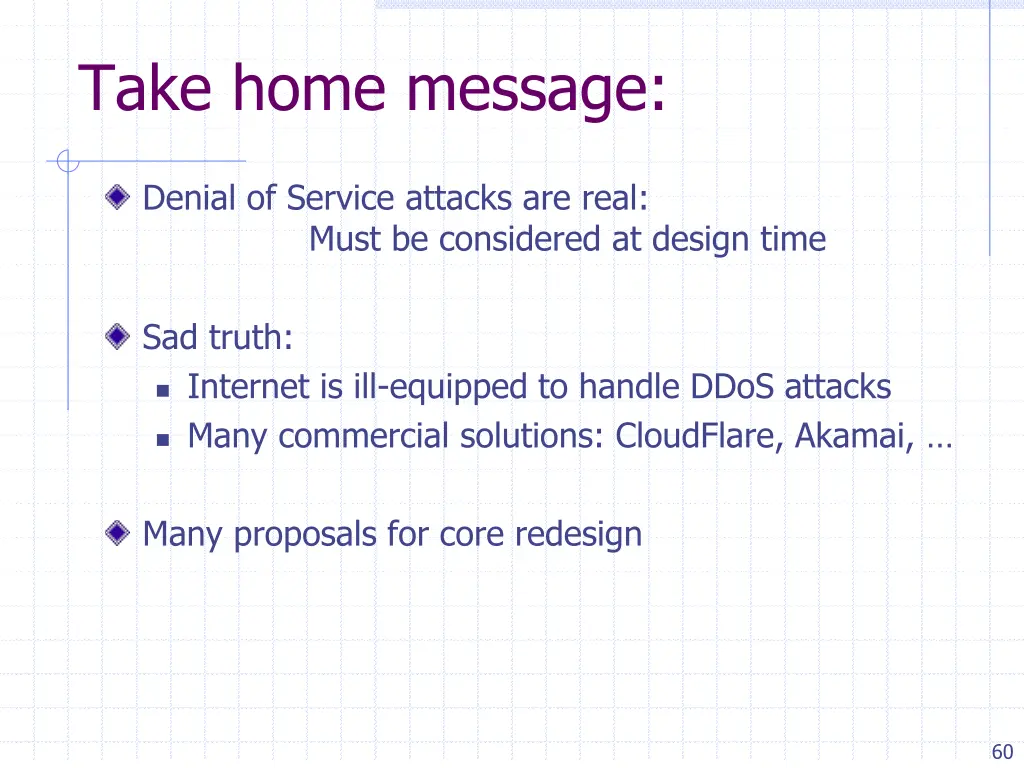 Take home message:

Denial of Service attacks are real:
Must be considered at design time

Sad truth:
Internet is ill-equipped to handle DDoS attacks
Many commercial solutions: CloudFlare, Akamai, …

Many proposals for core redesign

60